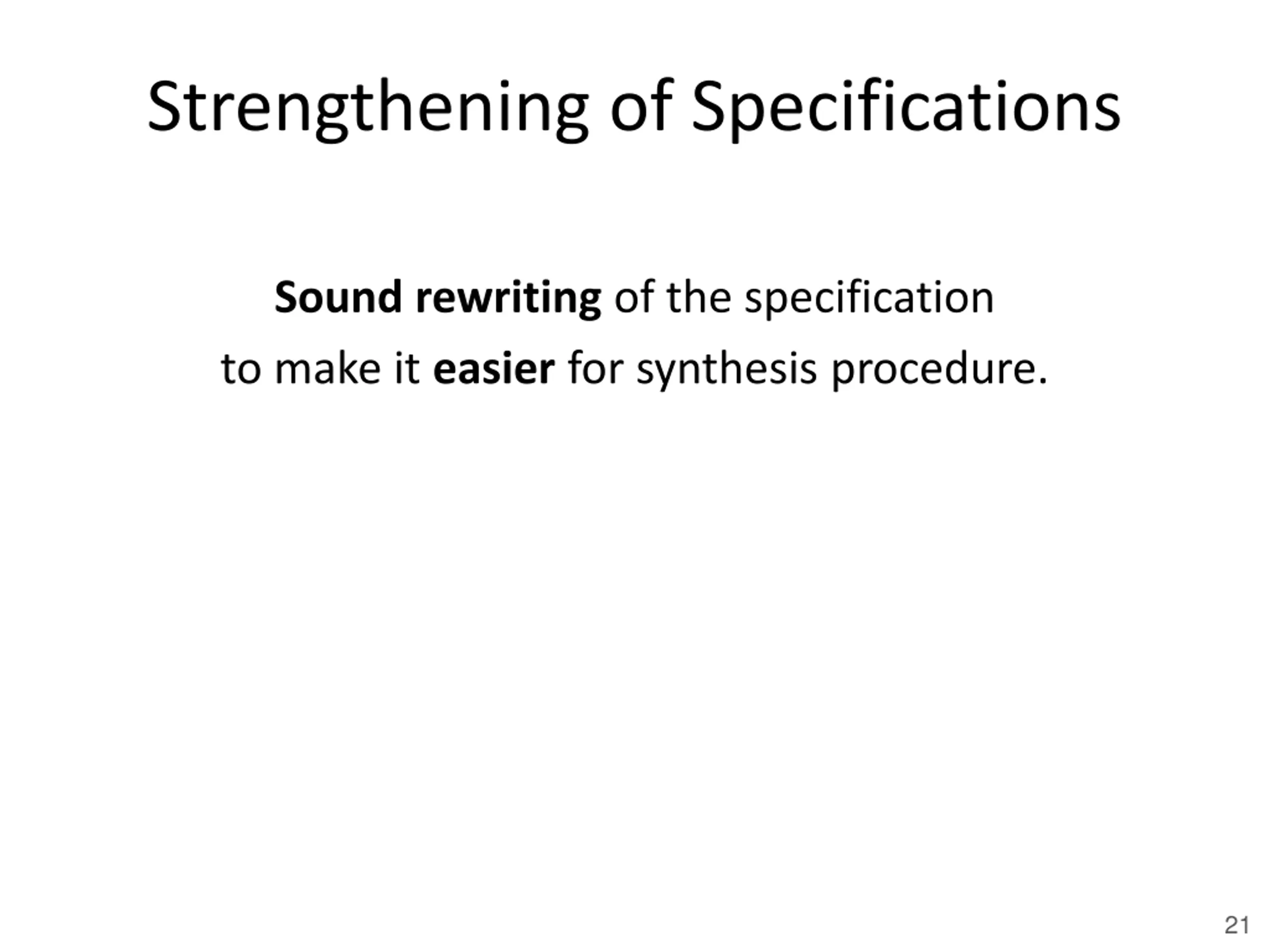 Strengthening of Specifications

Sound rewriting of the specification
to make it easier for synthesis procedure.

21